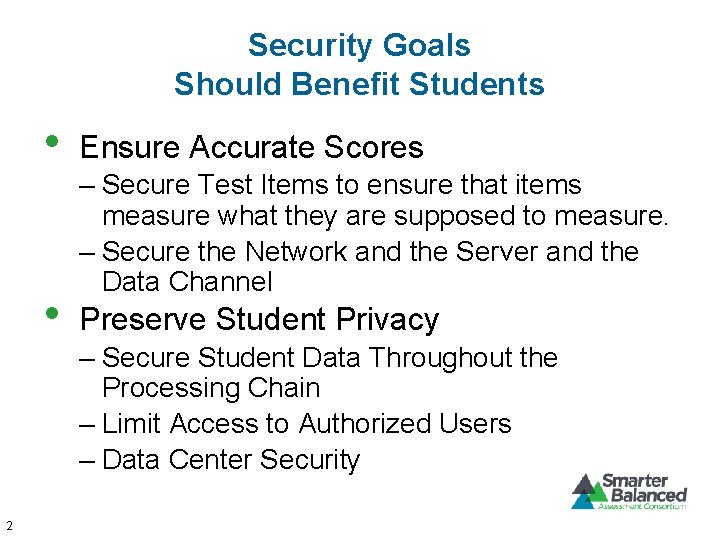 Security Goals
Should Benefit Students

• Ensure Accurate Scores
– Secure Test Items to ensure that items measure what they are supposed to measure.
– Secure the Network and the Server and the Data Channel

• Preserve Student Privacy
– Secure Student Data Throughout the Processing Chain
– Limit Access to Authorized Users
– Data Center Security

Smarter Balanced Assessment Consortium

2